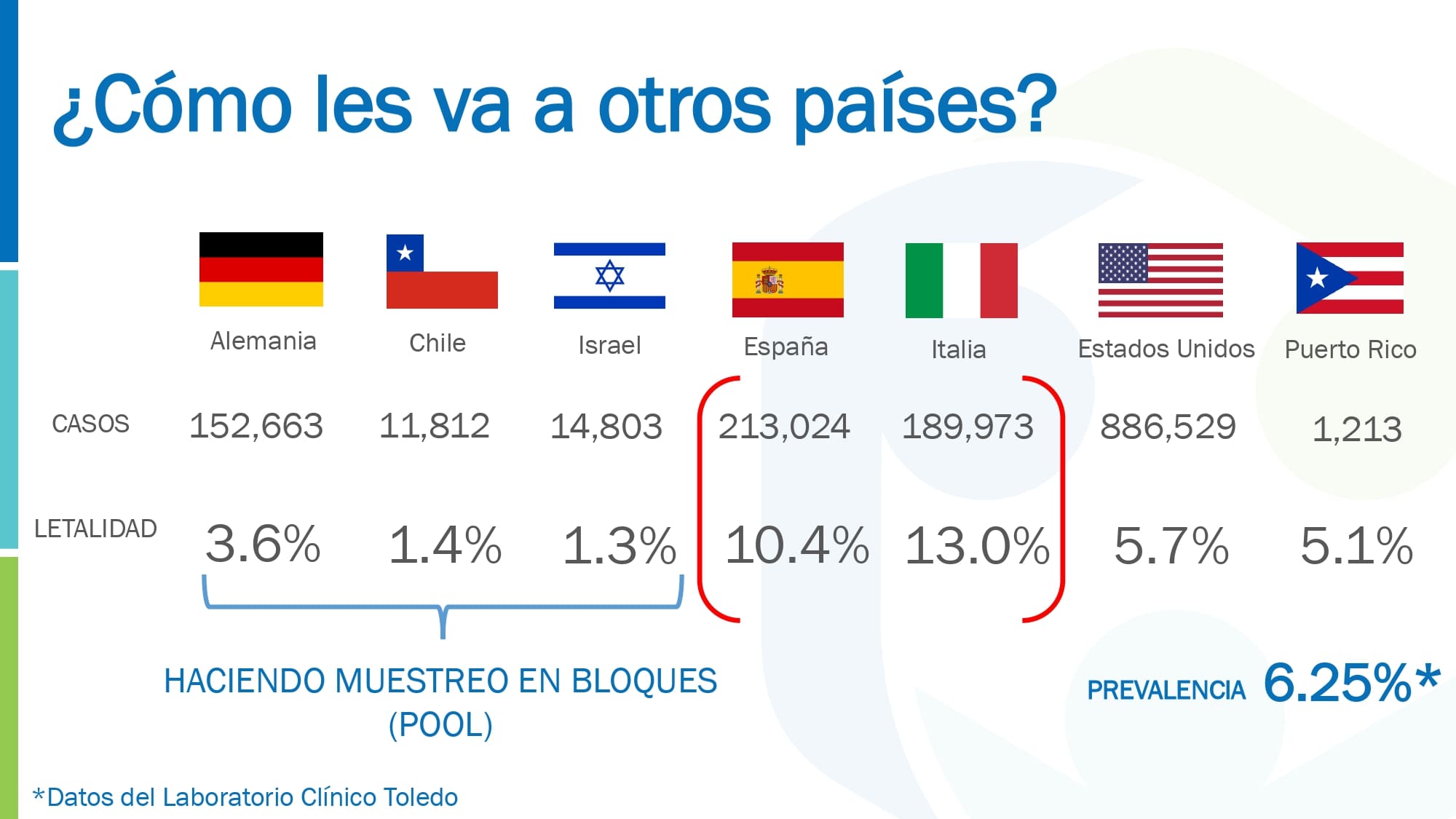 ¿Cómo les va a otros países?

| | Alemania | Chile | Israel | España | Italia | Estados Unidos | Puerto Rico |
|---|---|---|---|---|---|---|---|
| CASOS | 152,663 | 11,812 | 14,803 | 213,024 | 189,973 | 886,529 | 1,213 |
| LETALIDAD | 3.6% | 1.4% | 1.3% | 10.4% | 13.0% | 5.7% | 5.1% |

HACIENDO MUESTREO EN BLOQUES (POOL)

PREVALENCIA 6.25%*

*Datos del Laboratorio Clínico Toledo